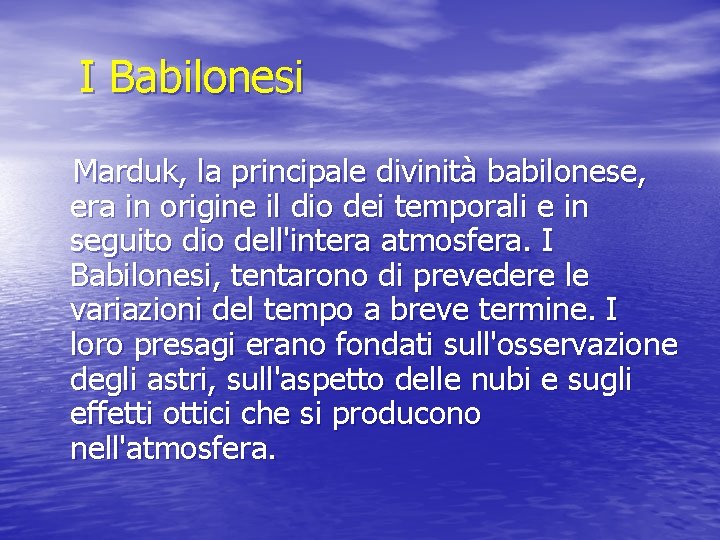 I Babilonesi

Marduk, la principale divinità babilonese, era in origine il dio dei temporali e in seguito dio dell'intera atmosfera. I Babilonesi, tentarono di prevedere le variazioni del tempo a breve termine. I loro presagi erano fondati sull'osservazione degli astri, sull'aspetto delle nubi e sugli effetti ottici che si producono nell'atmosfera.